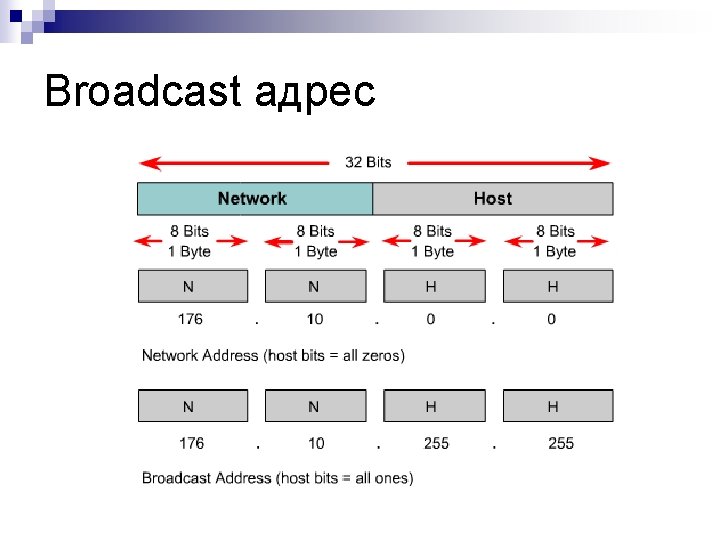 Broadcast адрес

32 Bits

Network

Host

8 Bits
1 Byte

8 Bits
1 Byte

8 Bits
1 Byte

8 Bits
1 Byte

N N H H

176 . 10 . 0 . 0

Network Address (host bits = all zeros)

N N H H

176 . 10 . 255 . 255

Broadcast Address (host bits = all ones)